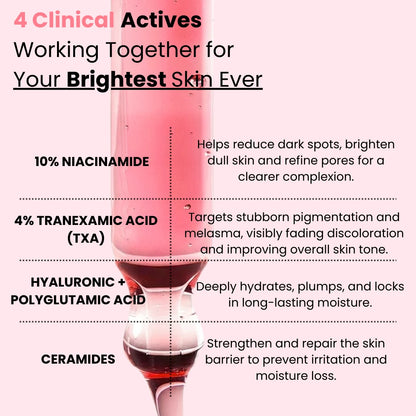 4 Clinical Actives
Working Together for
Your Brightest Skin Ever

| | |
|---|---|
| 10% NIACINAMIDE | Helps reduce dark spots, brighten dull skin and refine pores for a clearer complexion. |
| 4% TRANEXAMIC ACID (TXA) | Targets stubborn pigmentation and melasma, visibly fading discoloration and improving overall skin tone. |
| HYALURONIC + POLYGLUTAMIC ACID | Deeply hydrates, plumps, and locks in long-lasting moisture. |
| CERAMIDES | Strengthen and repair the skin barrier to prevent irritation and moisture loss. |